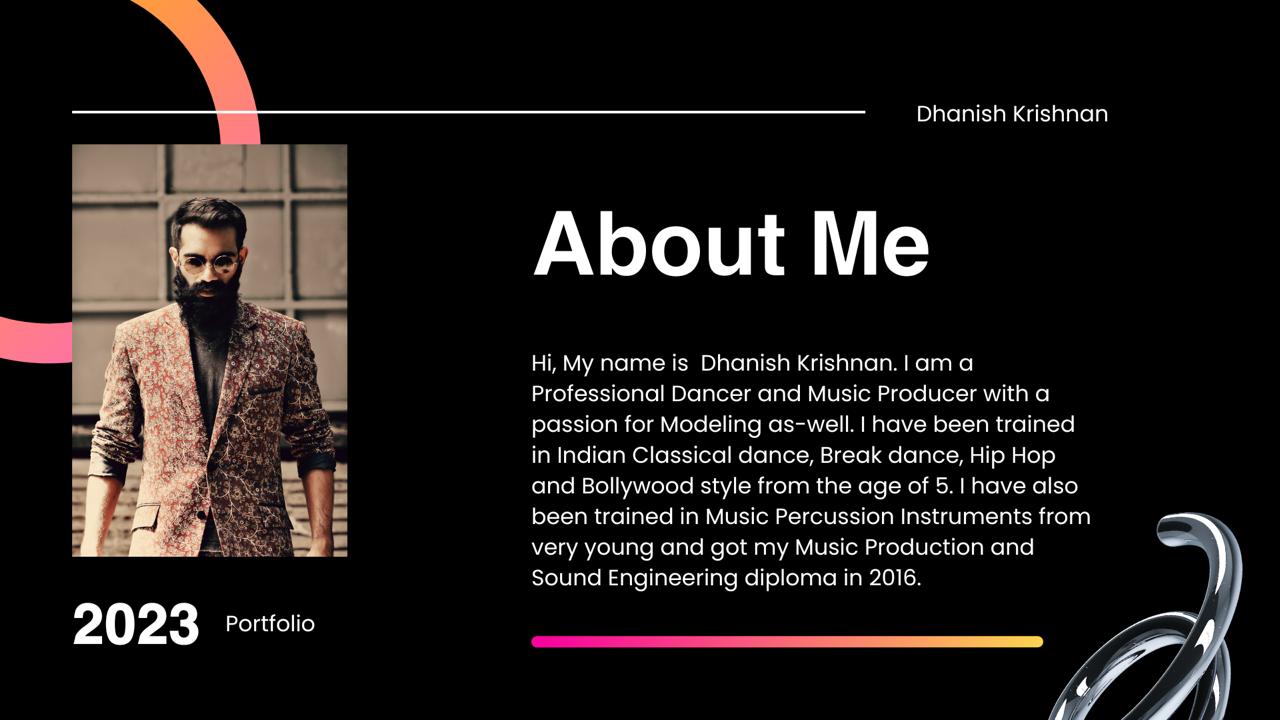 Dhanish Krishnan

About Me

Hi, My name is  Dhanish Krishnan. I am a Professional Dancer and Music Producer with a passion for Modeling as-well. I have been trained in Indian Classical dance, Break dance, Hip Hop and Bollywood style from the age of 5. I have also been trained in Music Percussion Instruments from very young and got my Music Production and Sound Engineering diploma in 2016.

2023 Portfolio